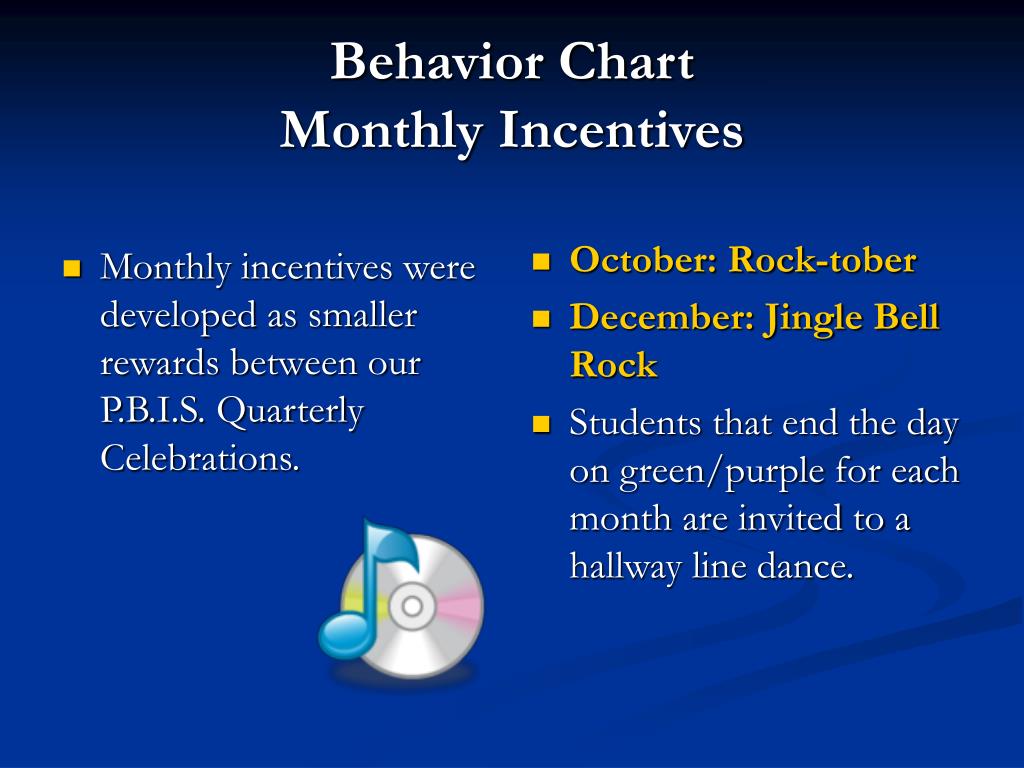 Behavior Chart
Monthly Incentives

- Monthly incentives were developed as smaller rewards between our P.B.I.S. Quarterly Celebrations.

- October: Rock-tober
- December: Jingle Bell Rock
- Students that end the day on green/purple for each month are invited to a hallway line dance.